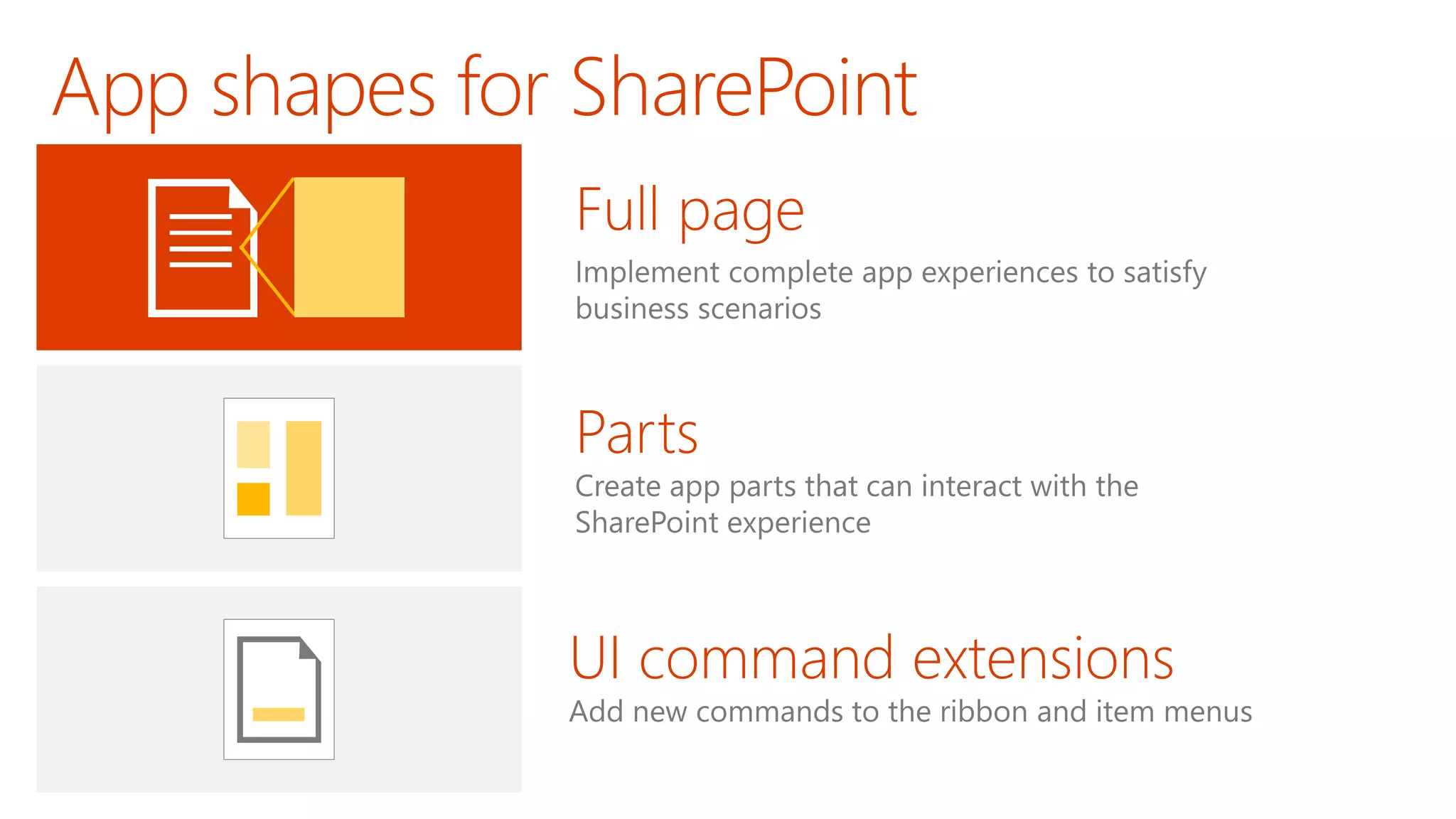 App shapes for SharePoint

Full page

Implement complete app experiences to satisfy business scenarios

Parts

Create app parts that can interact with the SharePoint experience

UI command extensions

Add new commands to the ribbon and item menus